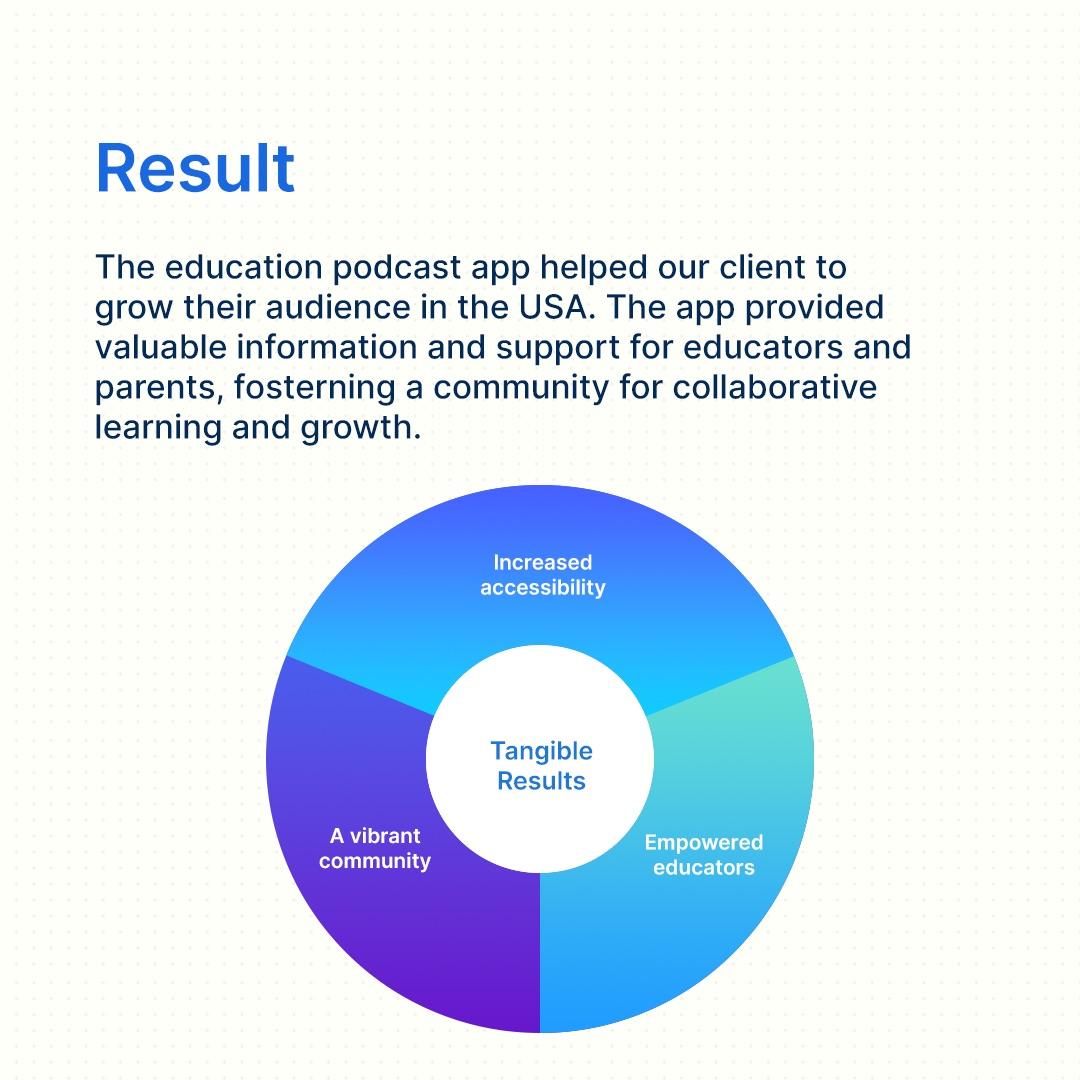 Result

The education podcast app helped our client to grow their audience in the USA. The app provided valuable information and support for educators and parents, fostering a community for collaborative learning and growth.

Increased accessibility

Tangible Results

A vibrant community

Empowered educators